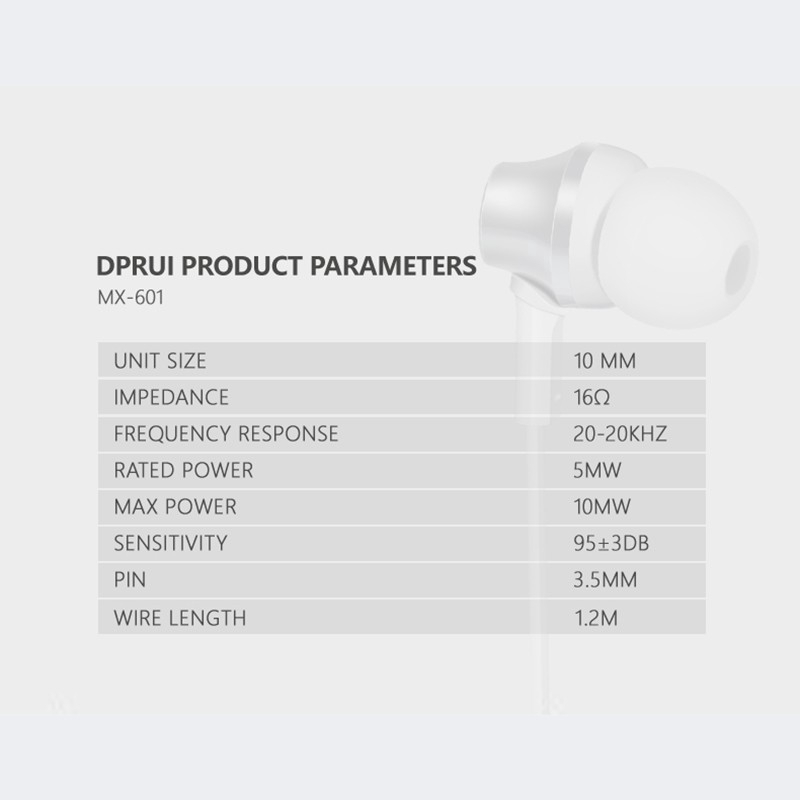 DPRUI PRODUCT PARAMETERS
MX-601

| UNIT SIZE | 10 MM |
|---|---|
| IMPEDANCE | 16Ω |
| FREQUENCY RESPONSE | 20-20KHZ |
| RATED POWER | 5MW |
| MAX POWER | 10MW |
| SENSITIVITY | 95±3DB |
| PIN | 3.5MM |
| WIRE LENGTH | 1.2M |